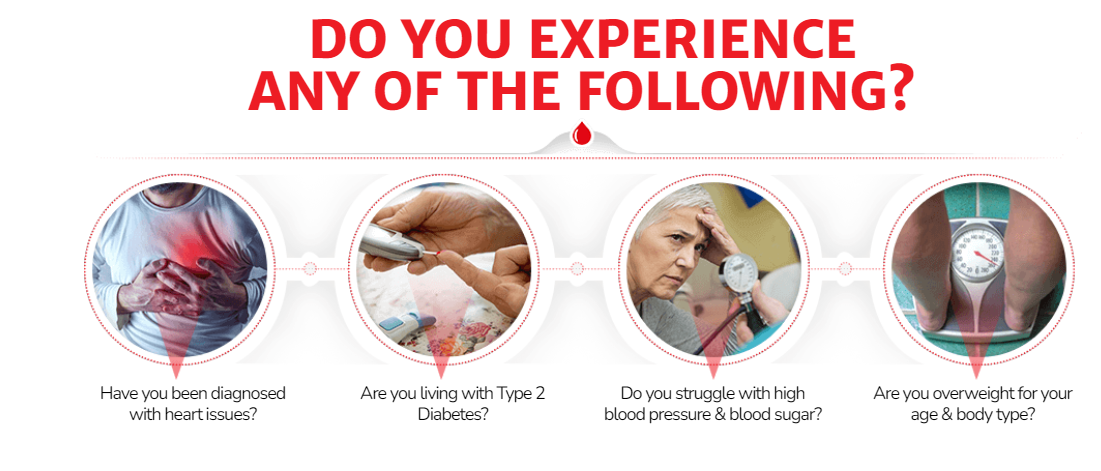 DO YOU EXPERIENCE ANY OF THE FOLLOWING?

Have you been diagnosed with heart issues?

Are you living with Type 2 Diabetes?

Do you struggle with high blood pressure & blood sugar?

Are you overweight for your age & body type?